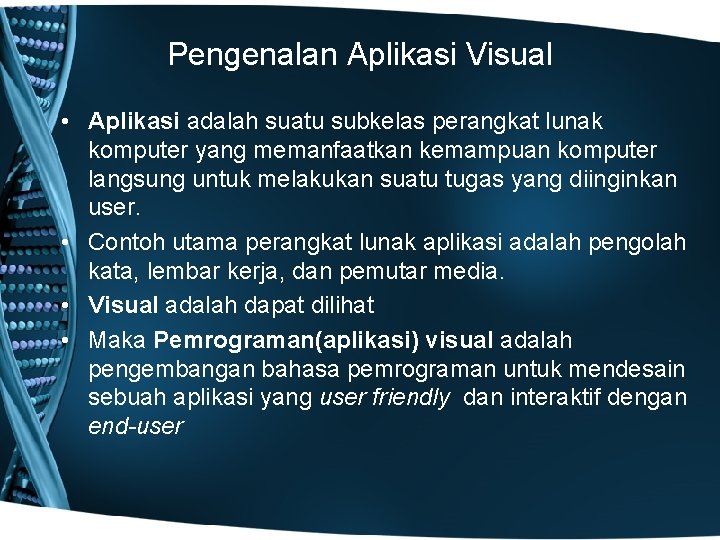 Pengenalan Aplikasi Visual

• Aplikasi adalah suatu subkelas perangkat lunak komputer yang memanfaatkan kemampuan komputer langsung untuk melakukan suatu tugas yang diinginkan user.
• Contoh utama perangkat lunak aplikasi adalah pengolah kata, lembar kerja, dan pemutar media.
• Visual adalah dapat dilihat
• Maka Pemrograman(aplikasi) visual adalah pengembangan bahasa pemrograman untuk mendesain sebuah aplikasi yang user friendly dan interaktif dengan end-user